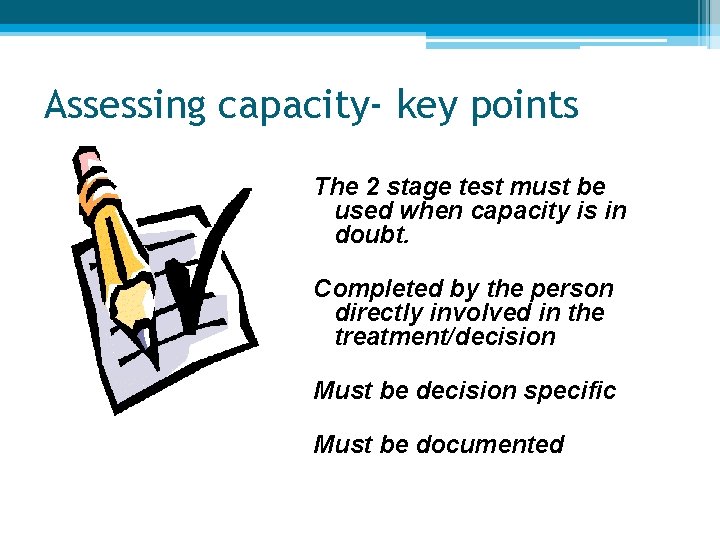 Assessing capacity- key points

The 2 stage test must be used when capacity is in doubt.

Completed by the person directly involved in the treatment/decision

Must be decision specific

Must be documented